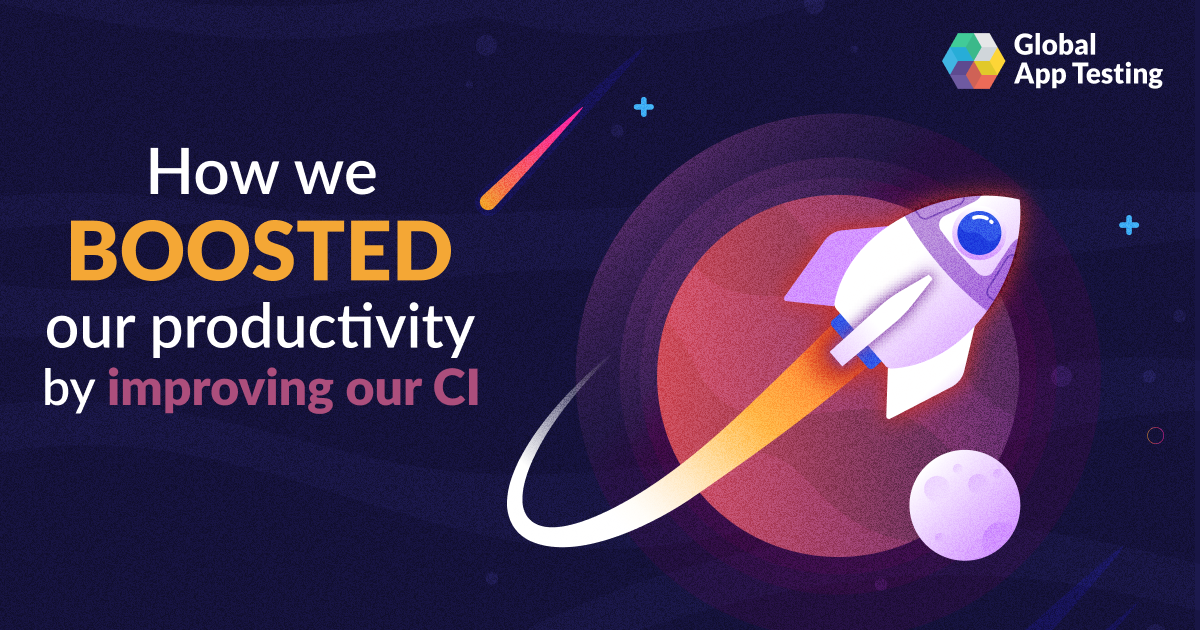 Global App Testing

How we BOOSTED our productivity by improving our CI